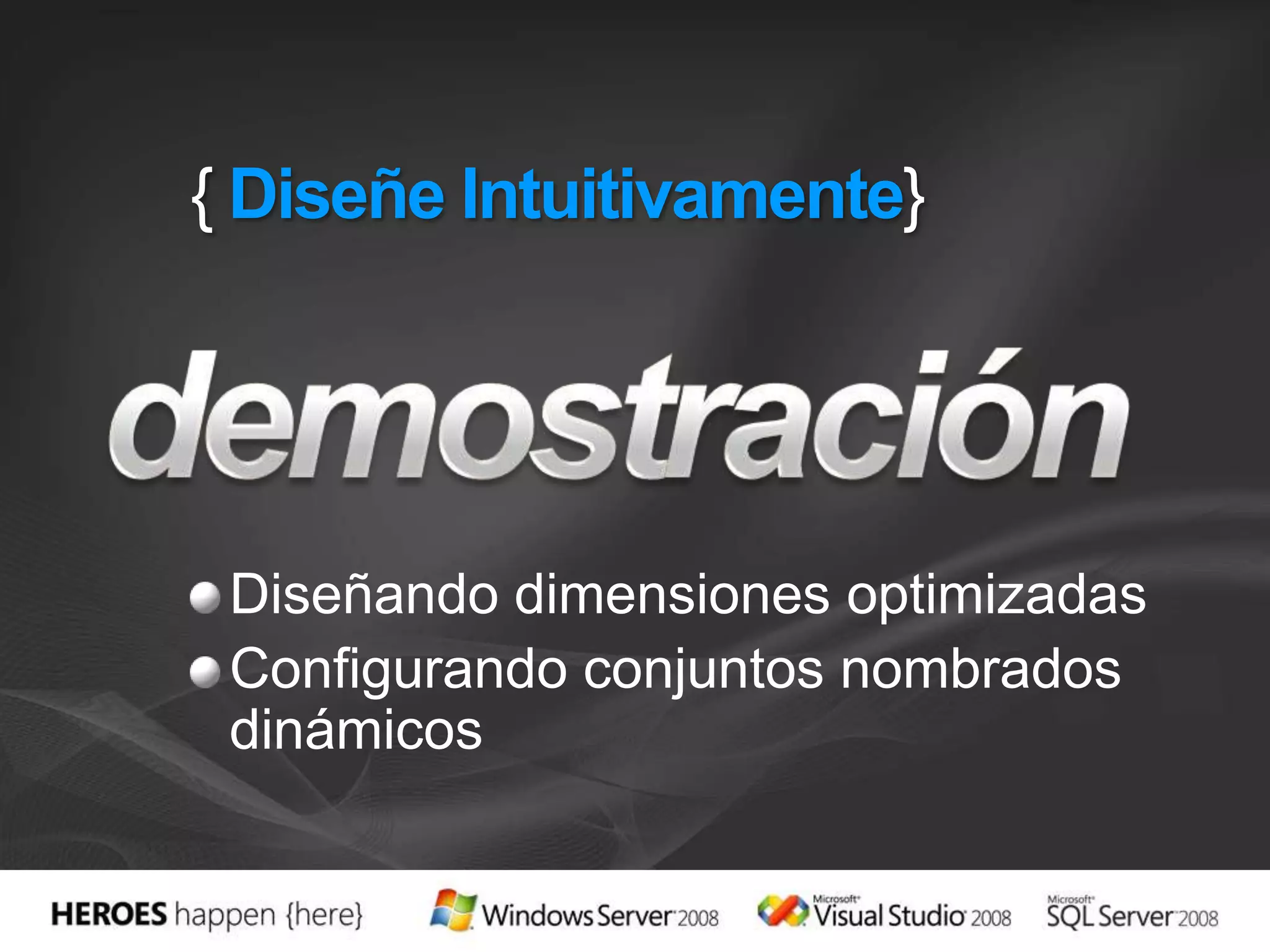 { Diseñe Intuitivamente}

demostración

Diseñando dimensiones optimizadas

Configurando conjuntos nombrados dinámicos

HEROES happen {here}

Windows Server 2008

Microsoft Visual Studio 2008

Microsoft SQL Server 2008